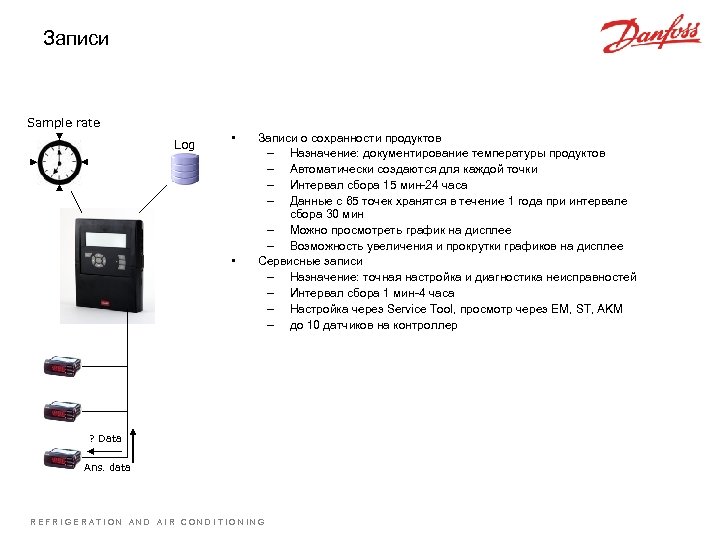 Записи

Danfoss

Sample rate

Log

? Data

Ans. data

• Записи о сохранности продуктов
– Назначение: документирование температуры продуктов
– Автоматически создаются для каждой точки
– Интервал сбора 15 мин-24 часа
– Данные с 65 точек хранятся в течение 1 года при интервале сбора 30 мин
– Можно просмотреть график на дисплее
– Возможность увеличения и прокрутки графиков на дисплее
• Сервисные записи
– Назначение: точная настройка и диагностика неисправностей
– Интервал сбора 1 мин-4 часа
– Настройка через Service Tool, просмотр через EM, ST, AKM
– до 10 датчиков на контроллер

REFRIGERATION AND AIR CONDITIONING